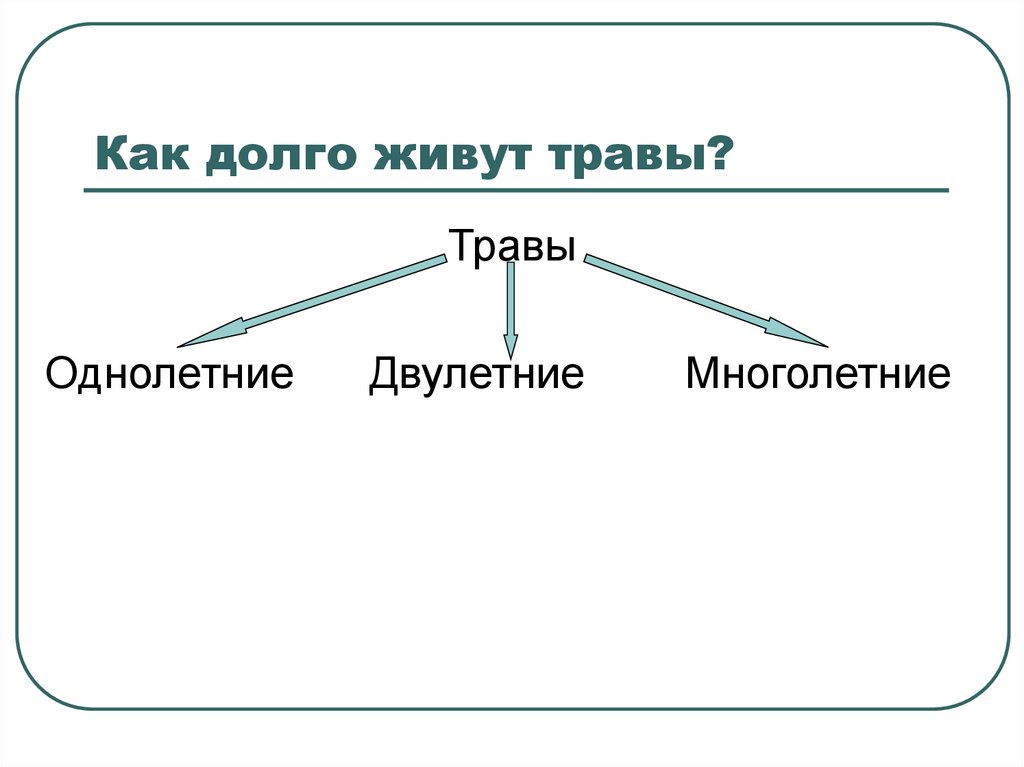 Как долго живут травы?

Травы

Однолетние

Двулетние

Многолетние